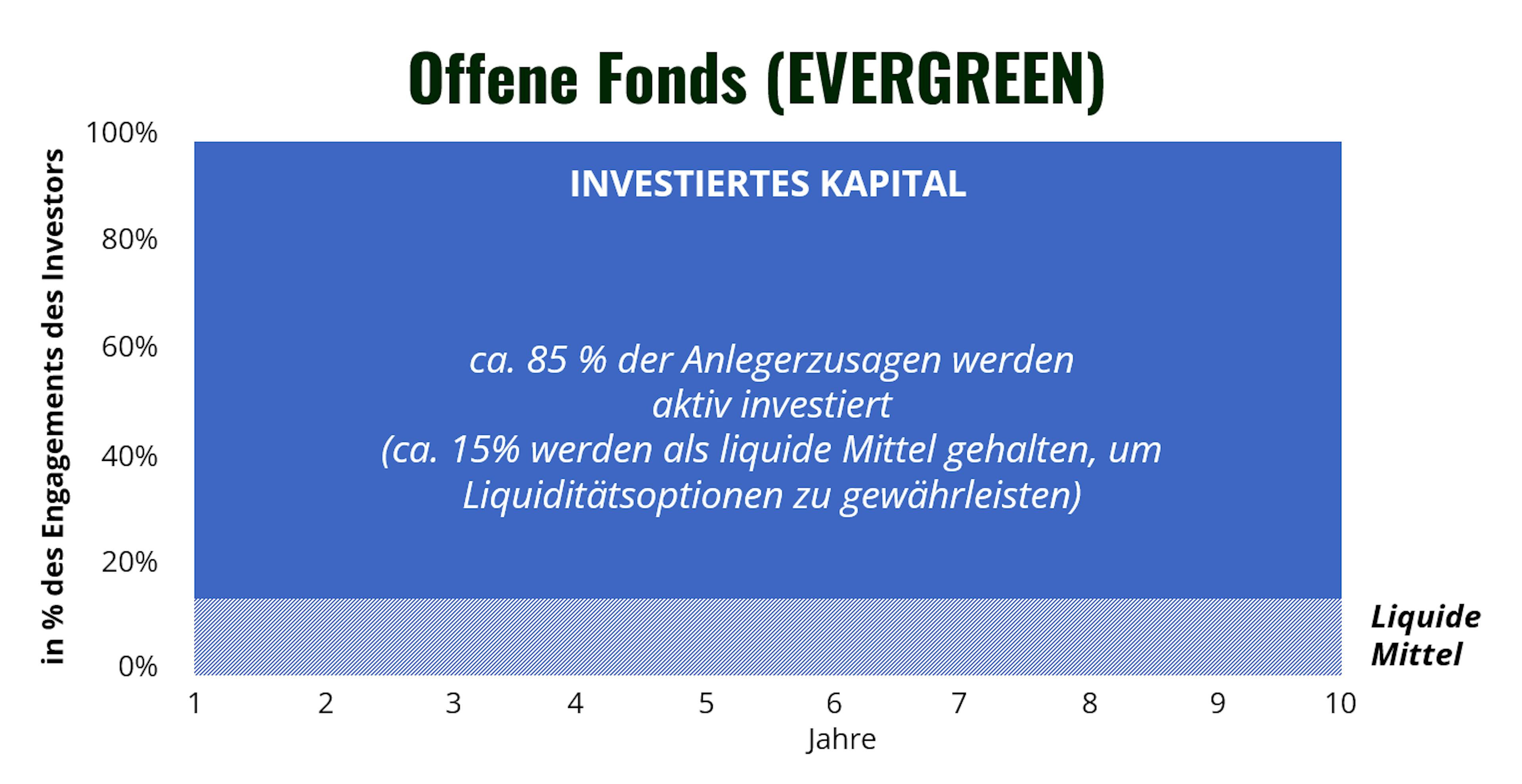 Offene Fonds (EVERGREEN)

in % des Engagements des Investors

100%
80%
60%
40%
20%
0%

INVESTIERTES KAPITAL

ca. 85 % der Anlegerzusagen werden aktiv investiert
(ca. 15% werden als liquide Mittel gehalten, um Liquiditätsoptionen zu gewährleisten)

Liquide Mittel

1 2 3 4 5 6 7 8 9 10
Jahre